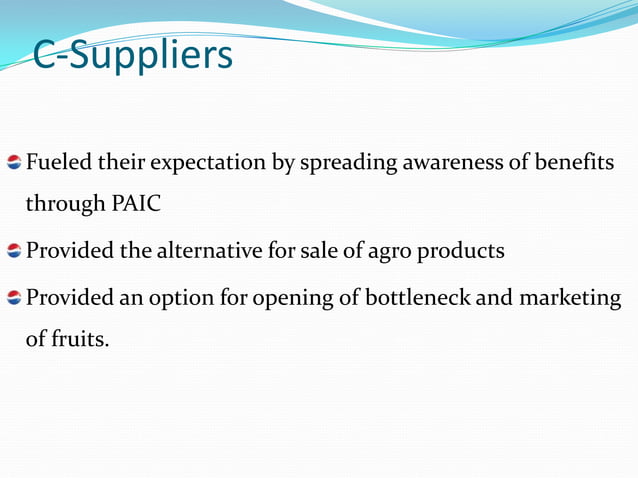 C-Suppliers

Fueled their expectation by spreading awareness of benefits through PAIC

Provided the alternative for sale of agro products

Provided an option for opening of bottleneck and marketing of fruits.